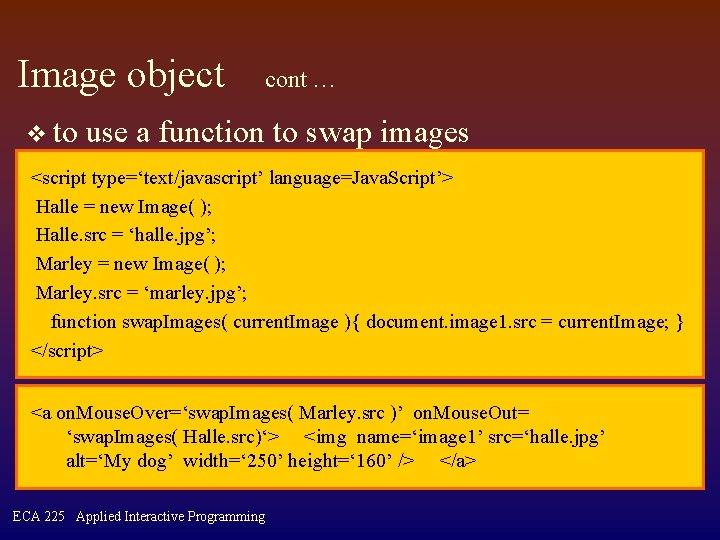 Image object cont …

❖ to use a function to swap images

<script type=‘text/javascript’ language=JavaScript’>
Halle = new Image( );
Halle.src = ‘halle.jpg’;
Marley = new Image( );
Marley.src = ‘marley.jpg’;
function swapImages( currentImage ){ document.image1.src = currentImage; }
</script>

<a onMouseOver=‘swapImages( Marley.src )’ onMouseOut= ‘swapImages( Halle.src)‘> <img name=‘image1’ src=‘halle.jpg’ alt=‘My dog’ width=‘250’ height=‘160’ /> </a>

ECA 225 Applied Interactive Programming